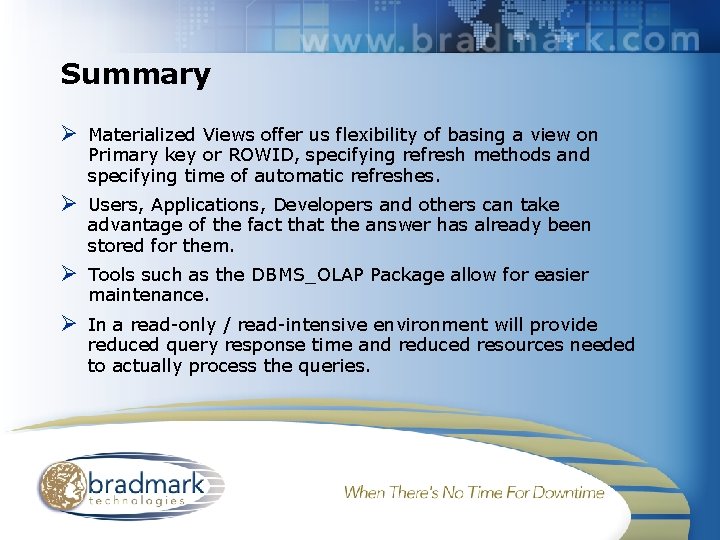 www.bradmark.com

Summary

➢ Materialized Views offer us flexibility of basing a view on Primary key or ROWID, specifying refresh methods and specifying time of automatic refreshes.

➢ Users, Applications, Developers and others can take advantage of the fact that the answer has already been stored for them.

➢ Tools such as the DBMS_OLAP Package allow for easier maintenance.

➢ In a read-only / read-intensive environment will provide reduced query response time and reduced resources needed to actually process the queries.

bradmark technologies

When There's No Time For Downtime